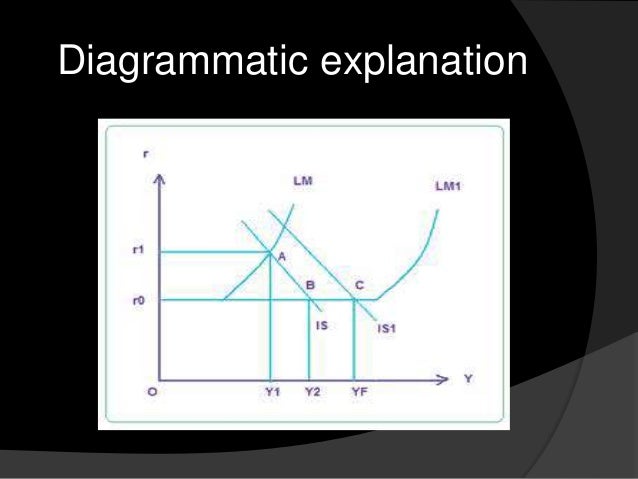 Diagrammatic explanation

r
LM
LM1
r1
A
B
C
r0
IS
IS1
O
Y1
Y2
YF
Y